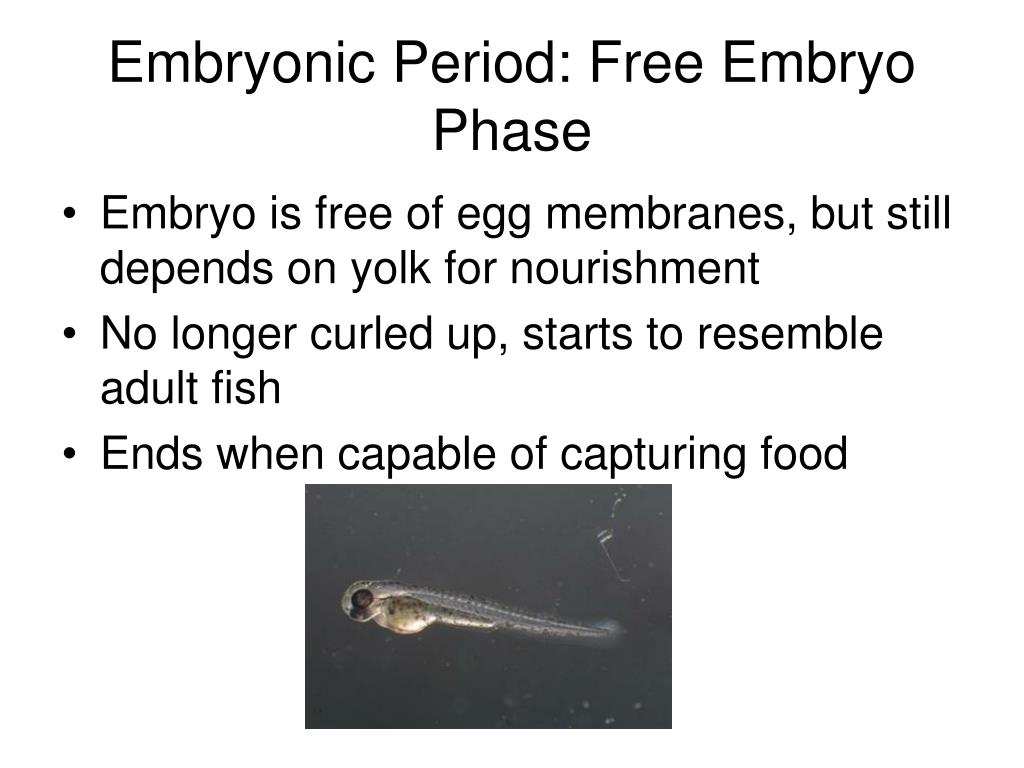 Embryonic Period: Free Embryo Phase

• Embryo is free of egg membranes, but still depends on yolk for nourishment
• No longer curled up, starts to resemble adult fish
• Ends when capable of capturing food